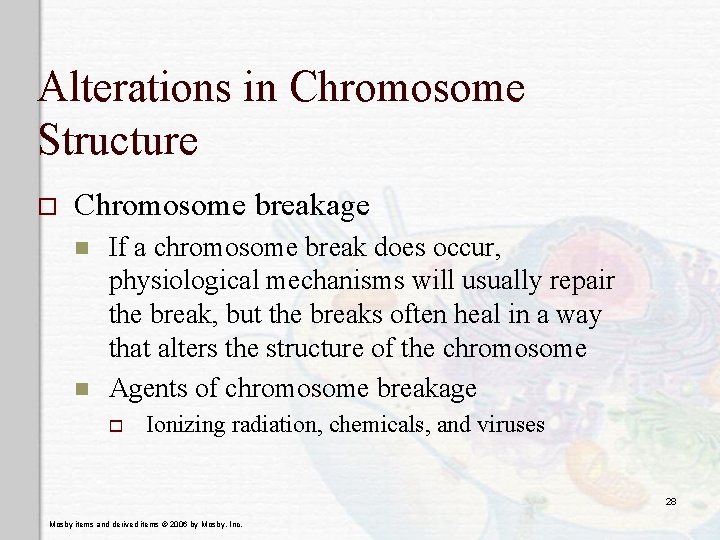 Alterations in Chromosome Structure

Chromosome breakage

If a chromosome break does occur, physiological mechanisms will usually repair the break, but the breaks often heal in a way that alters the structure of the chromosome

Agents of chromosome breakage

Ionizing radiation, chemicals, and viruses

28

Mosby items and derived items © 2006 by Mosby, Inc.